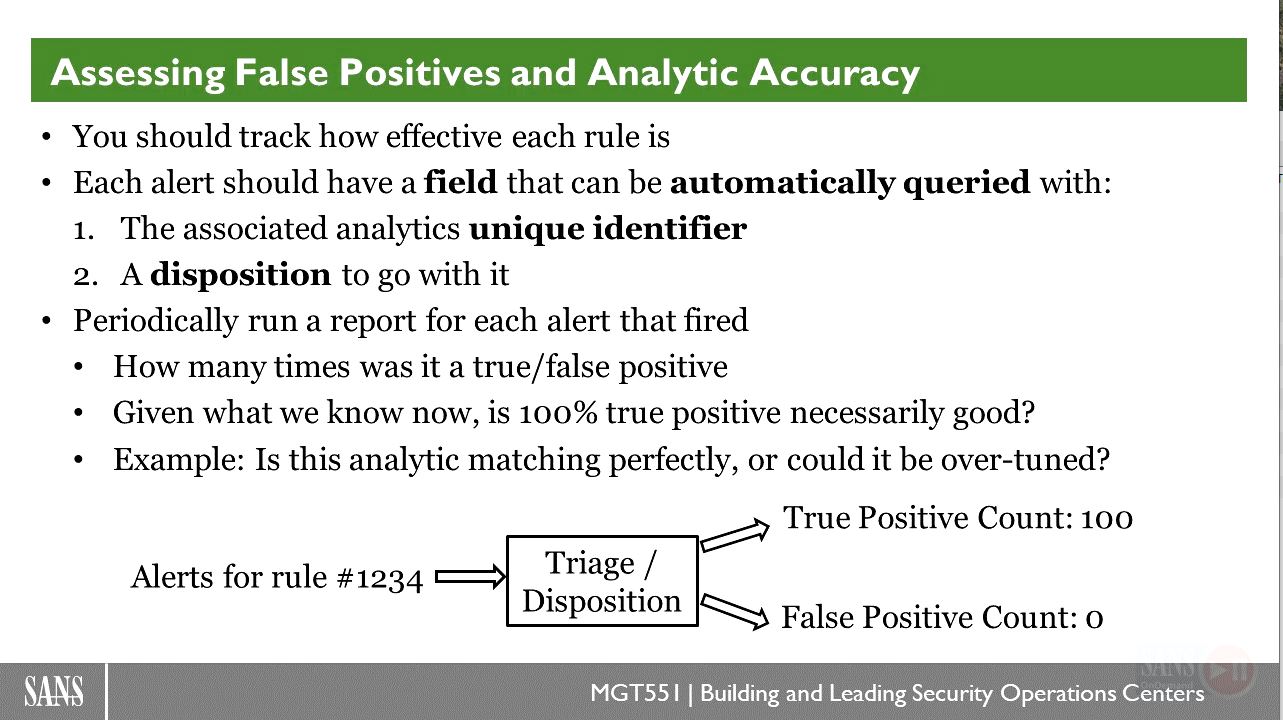 Assessing False Positives and Analytic Accuracy

• You should track how effective each rule is
• Each alert should have a field that can be automatically queried with:
1. The associated analytics unique identifier
2. A disposition to go with it
• Periodically run a report for each alert that fired
• How many times was it a true/false positive
• Given what we know now, is 100% true positive necessarily good?
• Example: Is this analytic matching perfectly, or could it be over-tuned?

Alerts for rule #1234

Triage / Disposition

True Positive Count: 100

False Positive Count: 0

SANS

MGT551 | Building and Leading Security Operations Centers